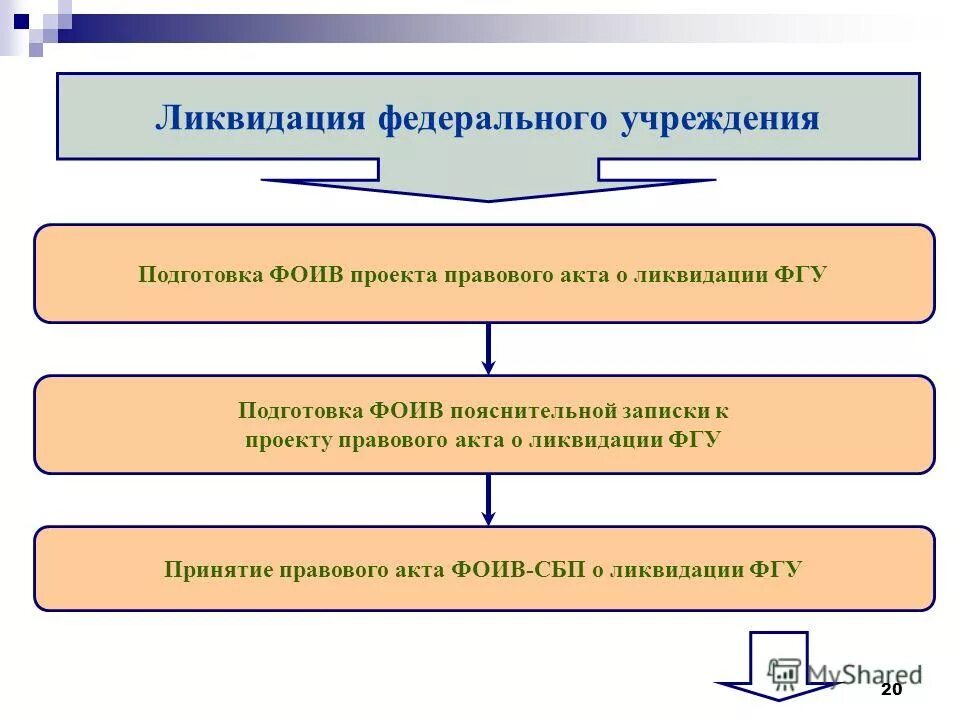 Ликвидация федерального учреждения

Подготовка ФОИВ проекта правового акта о ликвидации ФГУ

Подготовка ФОИВ пояснительной записки к проекту правового акта о ликвидации ФГУ

Принятие правового акта ФОИВ-СБП о ликвидации ФГУ

MyShared

20